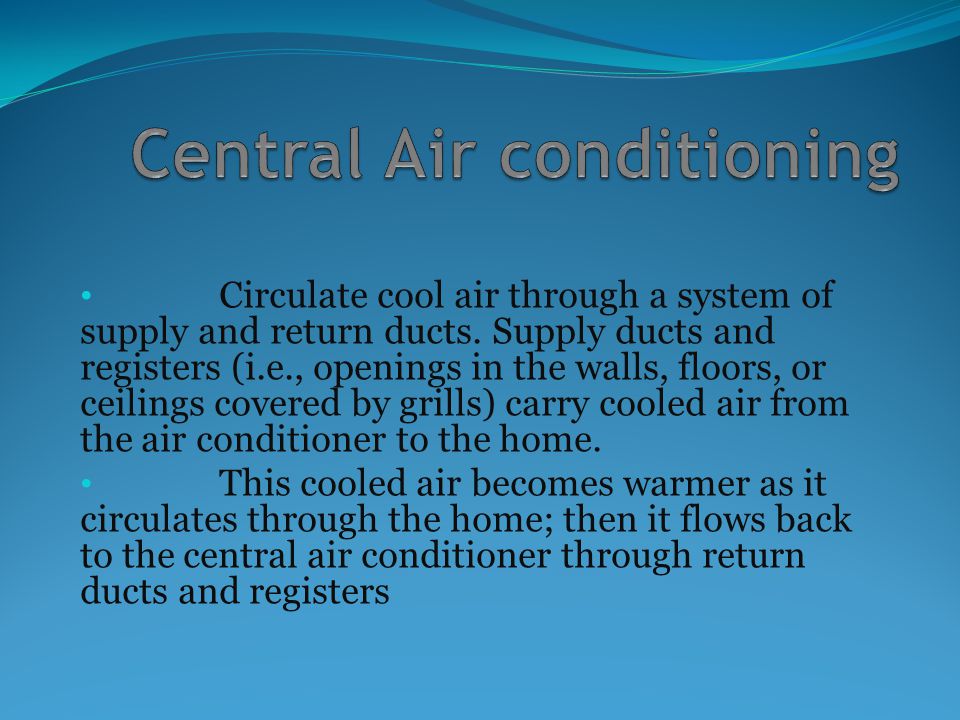 Central Air conditioning

• Circulate cool air through a system of supply and return ducts. Supply ducts and registers (i.e., openings in the walls, floors, or ceilings covered by grills) carry cooled air from the air conditioner to the home.

• This cooled air becomes warmer as it circulates through the home; then it flows back to the central air conditioner through return ducts and registers